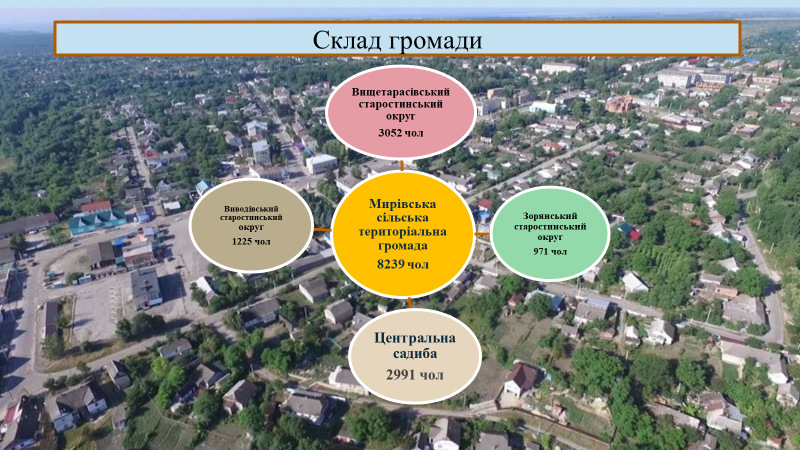 Склад громади

Вищетарасівський старостинський округ
3052 чол

Виводівський старостинський округ
1225 чол

Мирівська сільська територіальна громада
8239 чол

Зорянський старостинський округ
971 чол

Центральна садиба
2991 чол